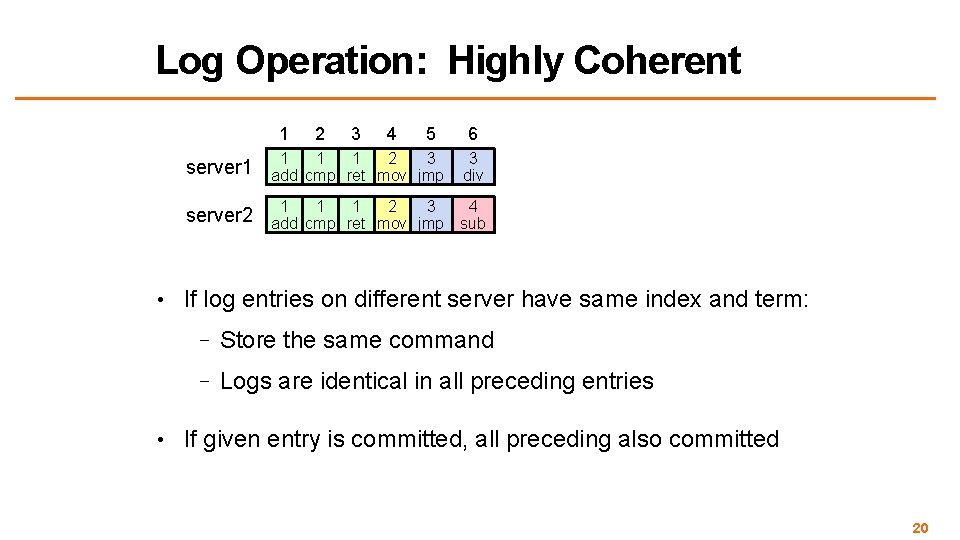 Log Operation: Highly Coherent

| | 1 | 2 | 3 | 4 | 5 | 6 |
|---|---|---|---|---|---|---|
| server1 | 1 add | 1 cmp | 1 ret | 2 mov | 3 jmp | 3 div |
| server2 | 1 add | 1 cmp | 1 ret | 2 mov | 3 jmp | 4 sub |

• If log entries on different server have same index and term:

– Store the same command

– Logs are identical in all preceding entries

• If given entry is committed, all preceding also committed

20